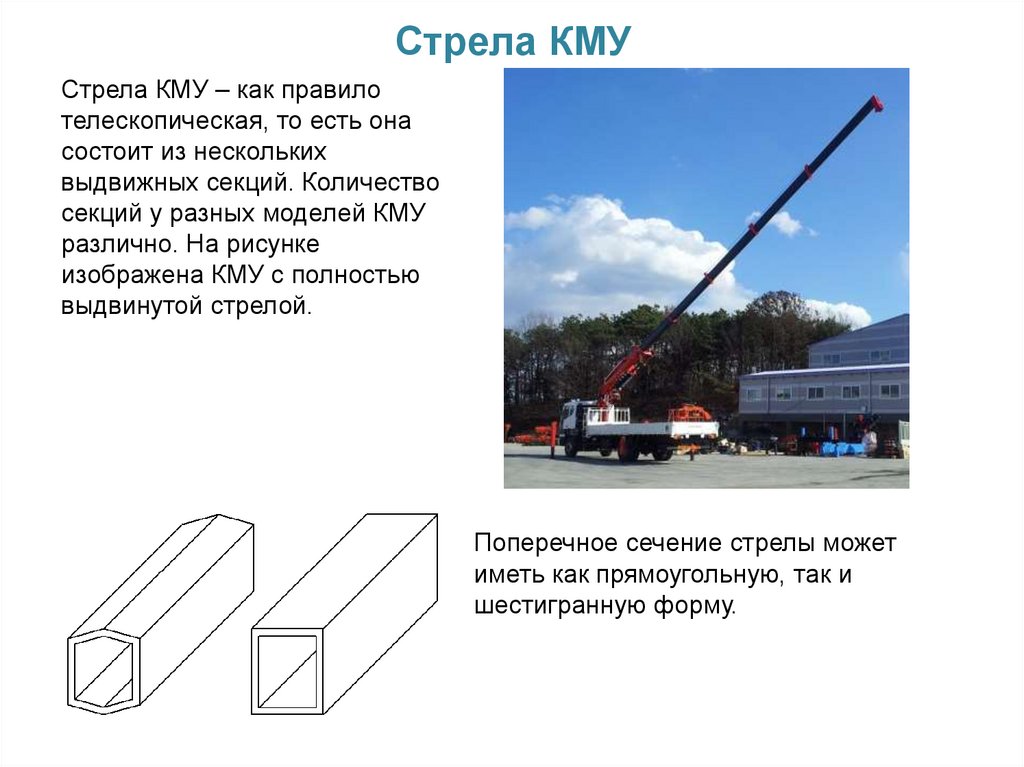 Стрела КМУ

Стрела КМУ – как правило телескопическая, то есть она состоит из нескольких выдвижных секций. Количество секций у разных моделей КМУ различно. На рисунке изображена КМУ с полностью выдвинутой стрелой.

Поперечное сечение стрелы может иметь как прямоугольную, так и шестигранную форму.